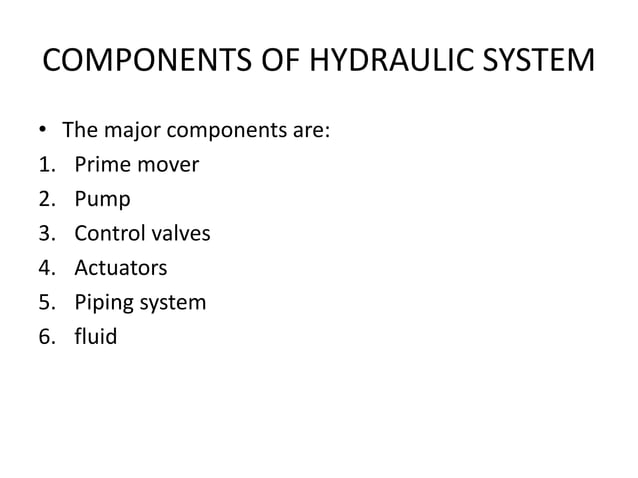 COMPONENTS OF HYDRAULIC SYSTEM

• The major components are:
1. Prime mover
2. Pump
3. Control valves
4. Actuators
5. Piping system
6. fluid